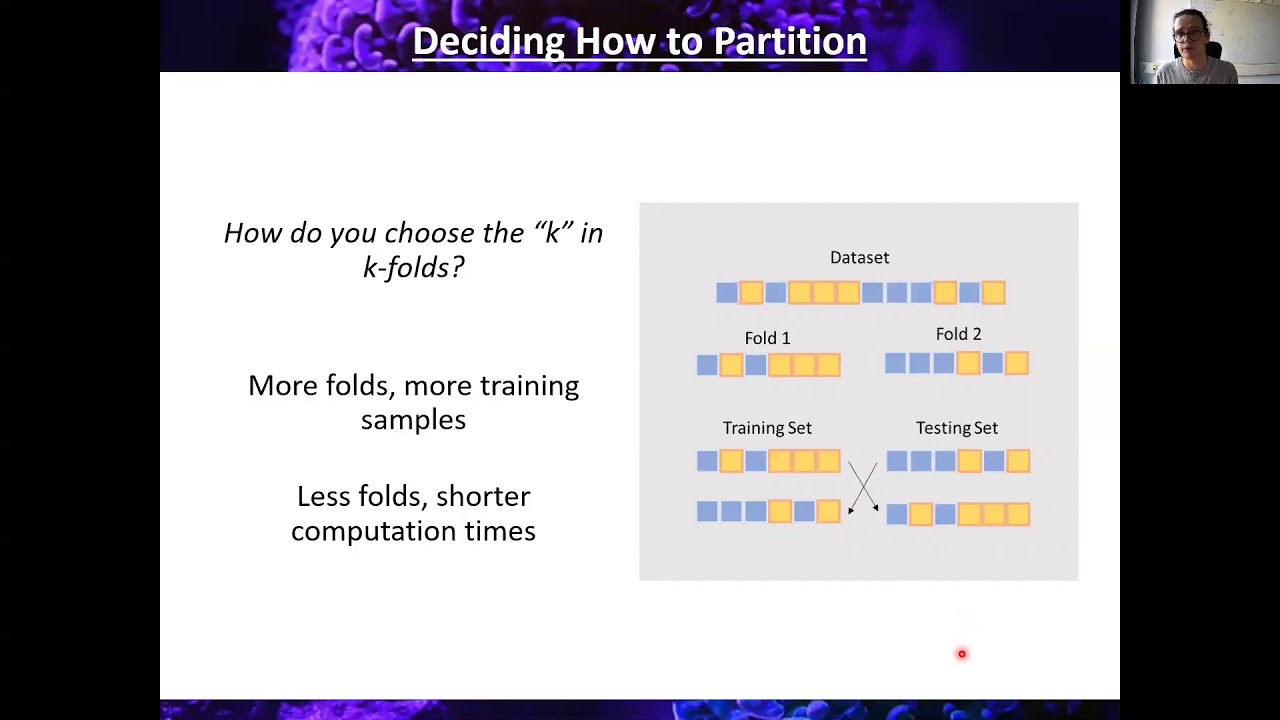 Deciding How to Partition

How do you choose the "k" in k-folds?

More folds, more training samples

Less folds, shorter computation times

Dataset

Fold 1

Fold 2

Training Set

Testing Set